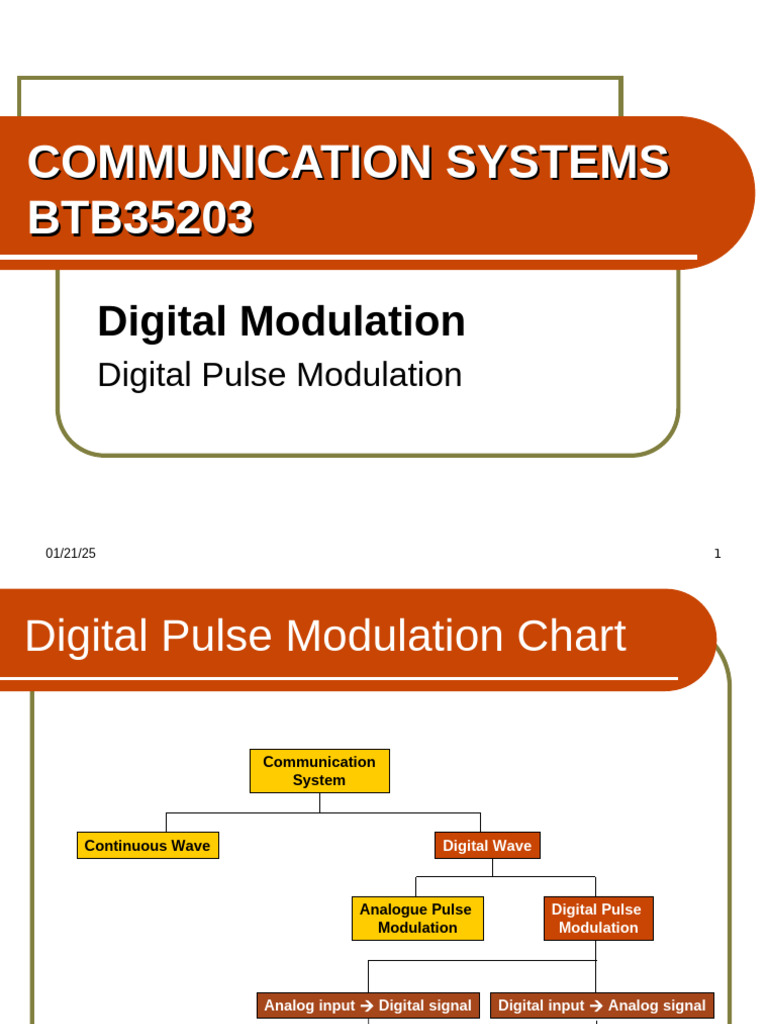 COMMUNICATION SYSTEMS BTB35203

Digital Modulation

Digital Pulse Modulation

01/21/25

1

Digital Pulse Modulation Chart

Communication System

Continuous Wave

Digital Wave

Analogue Pulse Modulation

Digital Pulse Modulation

Analog input → Digital signal

Digital input → Analog signal